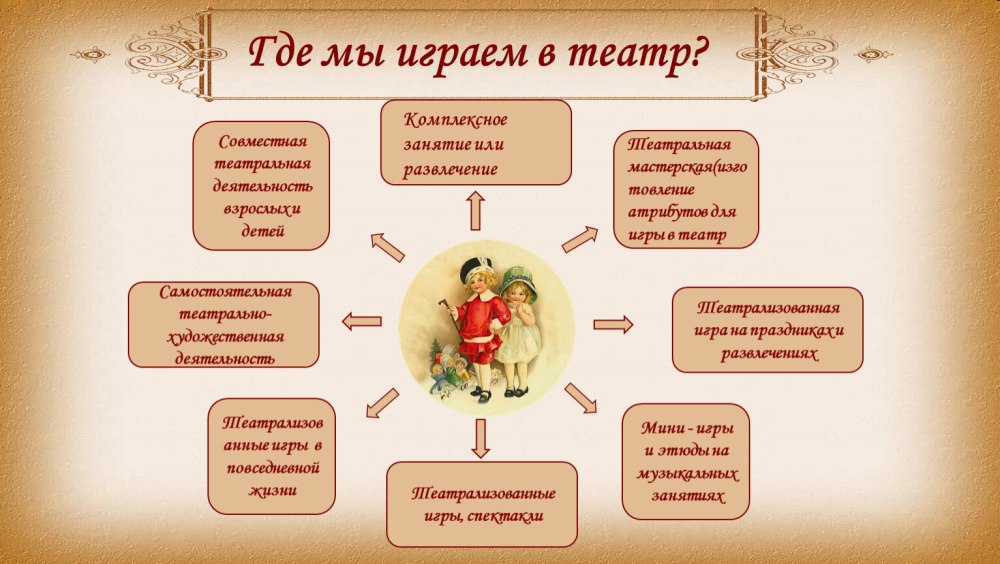 Где мы играем в театр?

Совместная театральная деятельность взрослых и детей

Комплексное занятие или развлечение

Театральная мастерская(изготовление атрибутов для игры в театр

Самостоятельная театрально-художественная деятельность

Театрализованная игра на праздниках и развлечениях

Театрализованные игры в повседневной жизни

Театрализованные игры, спектакли

Мини - игры и этюды на музыкальных занятиях